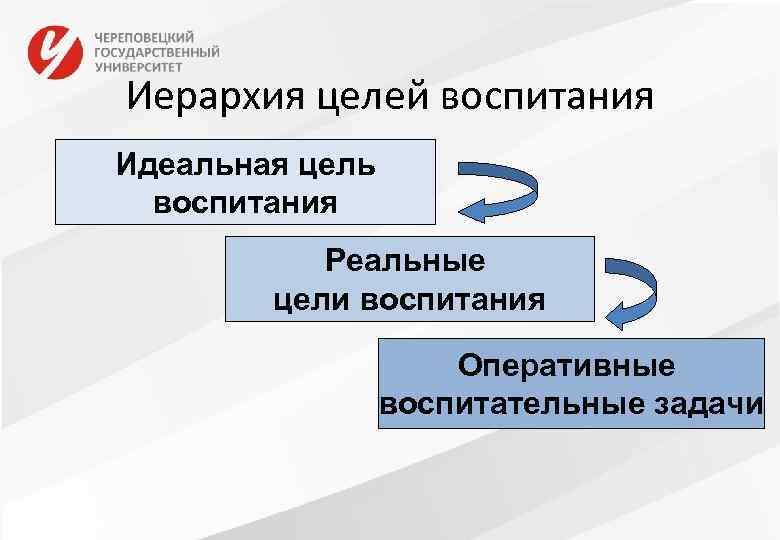 ЧЕРЕПОВЕЦКИЙ ГОСУДАРСТВЕННЫЙ УНИВЕРСИТЕТ

Иерархия целей воспитания

Идеальная цель воспитания

Реальные цели воспитания

Оперативные воспитательные задачи